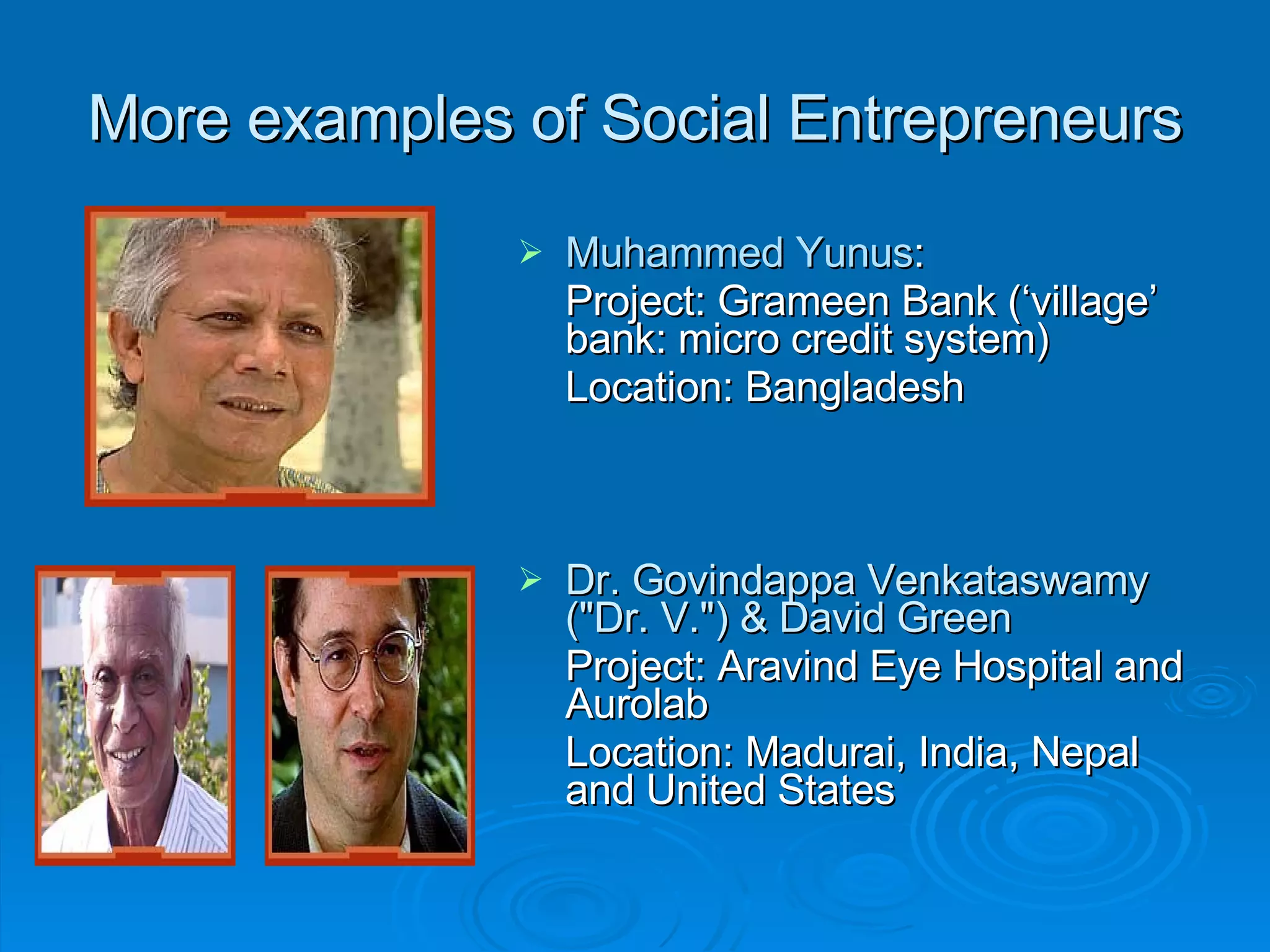 More examples of Social Entrepreneurs

➢ Muhammed Yunus:
Project: Grameen Bank (‘village’ bank: micro credit system)
Location: Bangladesh

➢ Dr. Govindappa Venkataswamy ("Dr. V.") & David Green
Project: Aravind Eye Hospital and Aurolab
Location: Madurai, India, Nepal and United States